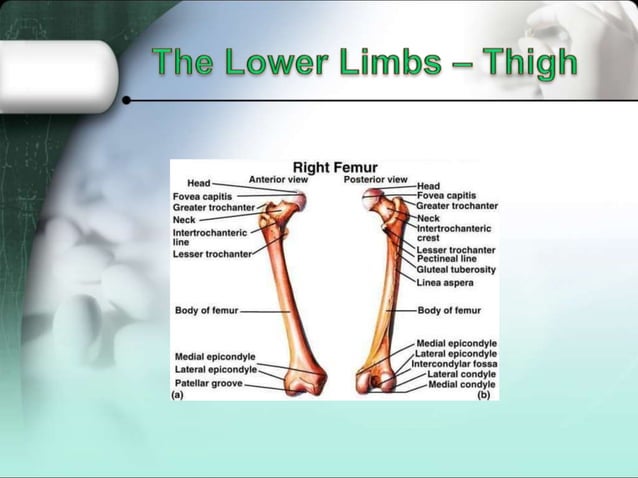 The Lower Limbs – Thigh

Right Femur

Anterior view

Head
Fovea capitis
Greater trochanter
Neck
Intertrochanteric line
Lesser trochanter
Body of femur
Medial epicondyle
Lateral epicondyle
Patellar groove
(a)

Posterior view

Head
Fovea capitis
Greater trochanter
Neck
Intertrochanteric crest
Lesser trochanter
Pectineal line
Gluteal tuberosity
Linea aspera
Body of femur
Medial epicondyle
Lateral epicondyle
Intercondylar fossa
Lateral condyle
Medial condyle
(b)